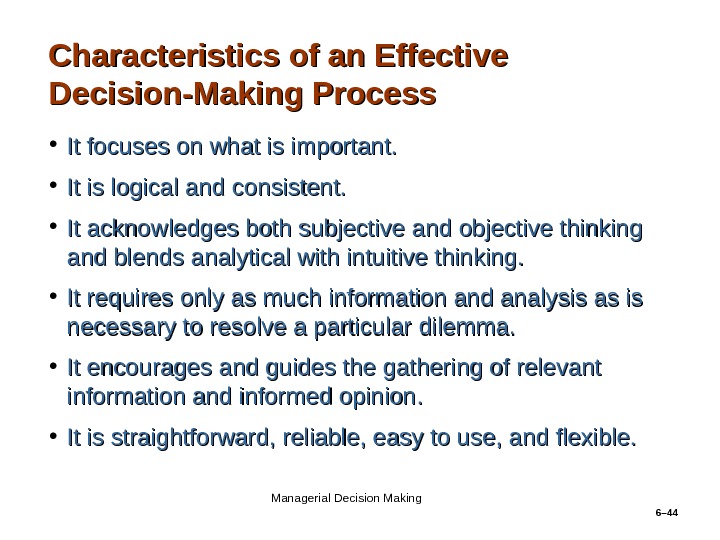 Characteristics of an Effective Decision-Making Process

• It focuses on what is important.
• It is logical and consistent.
• It acknowledges both subjective and objective thinking and blends analytical with intuitive thinking.
• It requires only as much information and analysis as is necessary to resolve a particular dilemma.
• It encourages and guides the gathering of relevant information and informed opinion.
• It is straightforward, reliable, easy to use, and flexible.

Managerial Decision Making

6–44